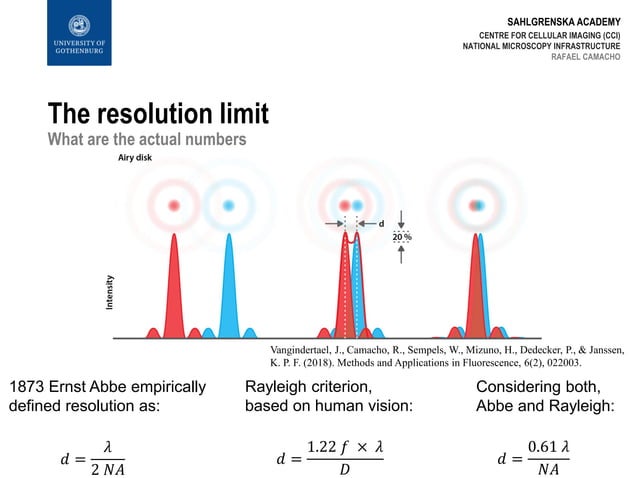 UNIVERSITY OF GOTHENBURG

SAHLGRENSKA ACADEMY
CENTRE FOR CELLULAR IMAGING (CCI)
NATIONAL MICROSCOPY INFRASTRUCTURE
RAFAEL CAMACHO

The resolution limit
What are the actual numbers

Airy disk

d

20 %

Intensity

Vangindertael, J., Camacho, R., Sempels, W., Mizuno, H., Dedecker, P., & Janssen, K. P. F. (2018). Methods and Applications in Fluorescence, 6(2), 022003.

1873 Ernst Abbe empirically defined resolution as:

$d = \frac{\lambda}{2\,NA}$

Rayleigh criterion, based on human vision:

$d = \frac{1.22\,f \times \lambda}{D}$

Considering both, Abbe and Rayleigh:

$d = \frac{0.61\,\lambda}{NA}$